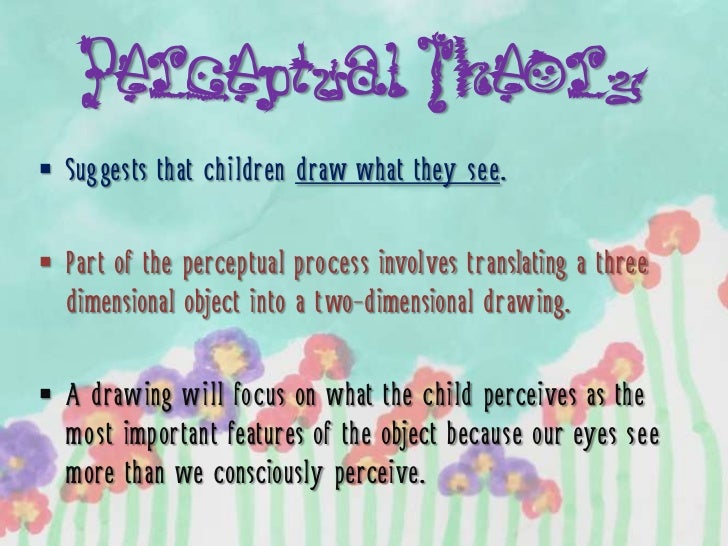 Perceptual Theory

▪ Suggests that children draw what they see.

▪ Part of the perceptual process involves translating a three dimensional object into a two-dimensional drawing.

▪ A drawing will focus on what the child perceives as the most important features of the object because our eyes see more than we consciously perceive.